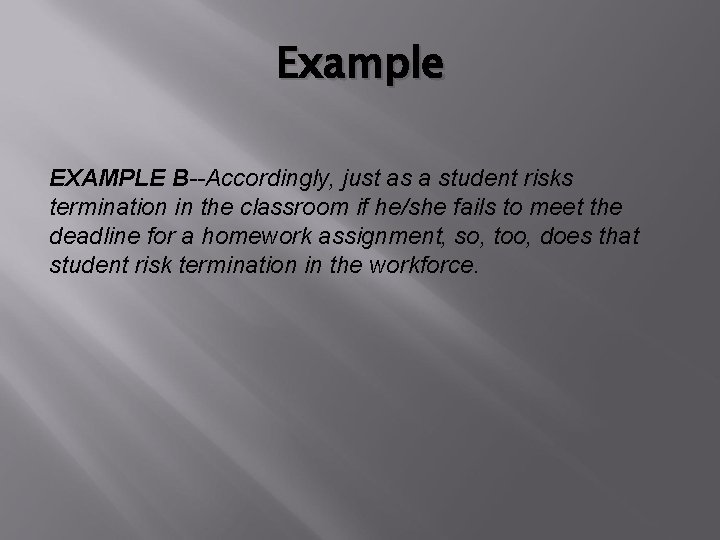 Example

EXAMPLE B--Accordingly, just as a student risks termination in the classroom if he/she fails to meet the deadline for a homework assignment, so, too, does that student risk termination in the workforce.